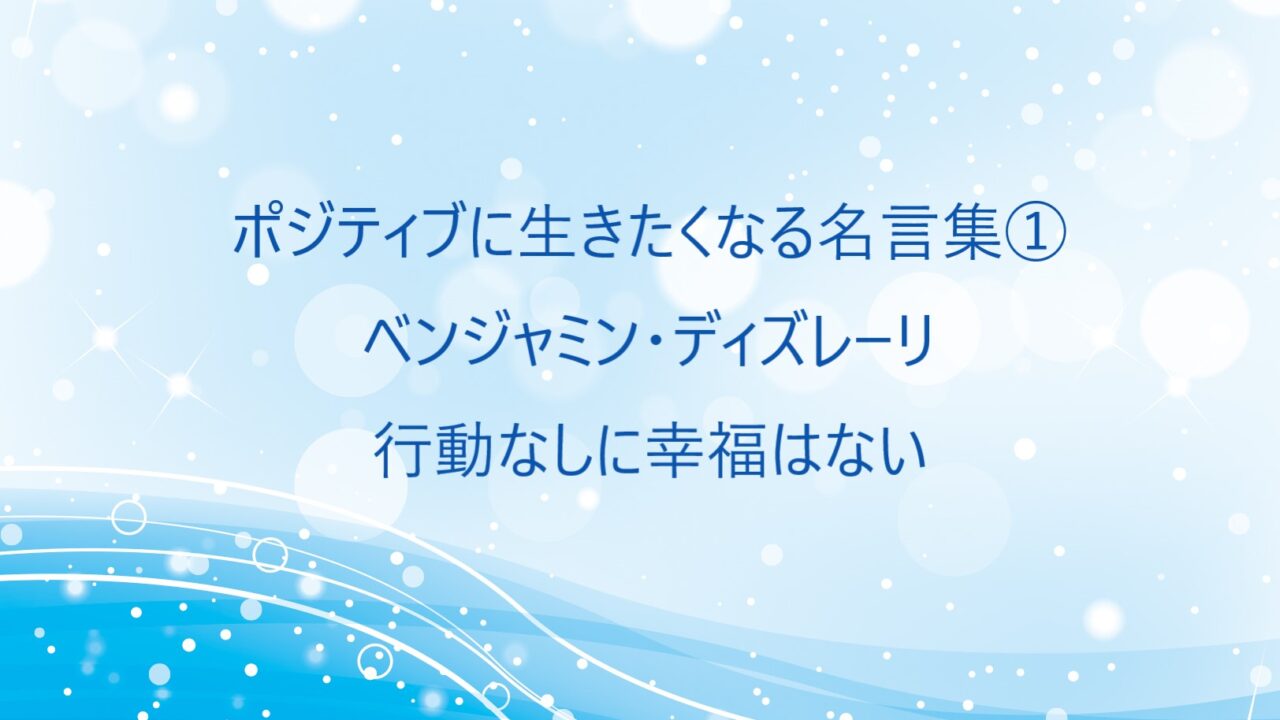 ポジティブに生きたくなる名言集①
ベンジャミン・ディズレーリ
行動なしに幸福はない